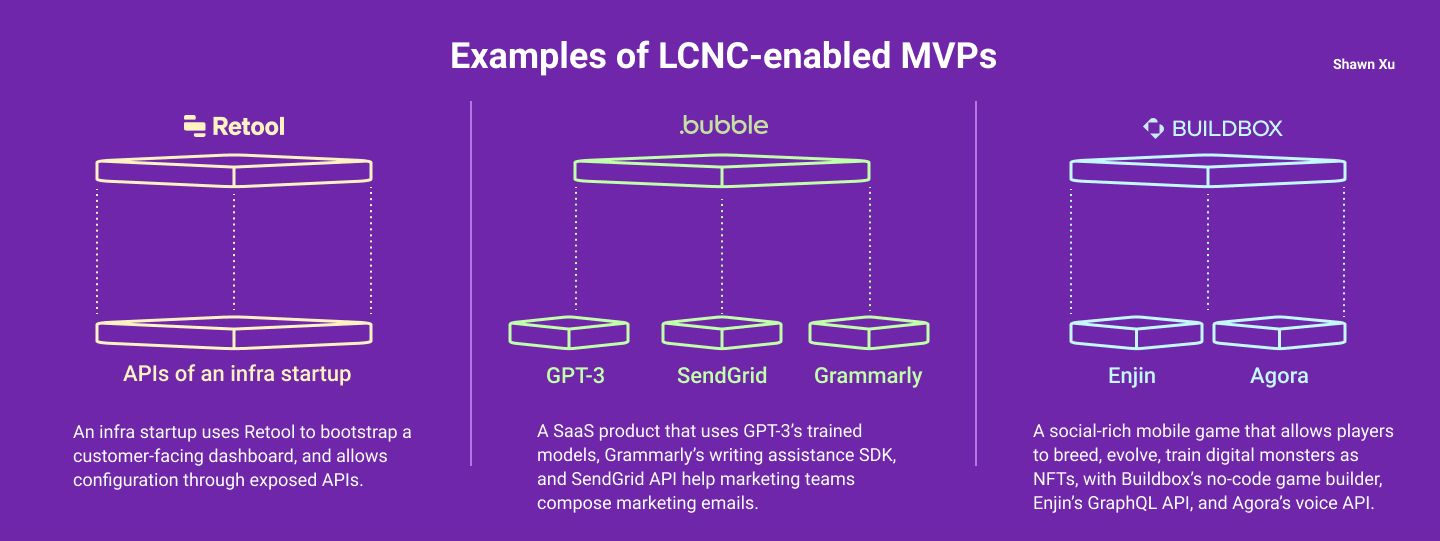 Examples of LCNC-enabled MVPs

Shawn Xu

Retool

APIs of an infra startup

An infra startup uses Retool to bootstrap a customer-facing dashboard, and allows configuration through exposed APIs.

.bubble

GPT-3

SendGrid

Grammarly

A SaaS product that uses GPT-3's trained models, Grammarly's writing assistance SDK, and SendGrid API help marketing teams compose marketing emails.

BUILDBOX

Enjin

Agora

A social-rich mobile game that allows players to breed, evolve, train digital monsters as NFTs, with Buildbox's no-code game builder, Enjin's GraphQL API, and Agora's voice API.